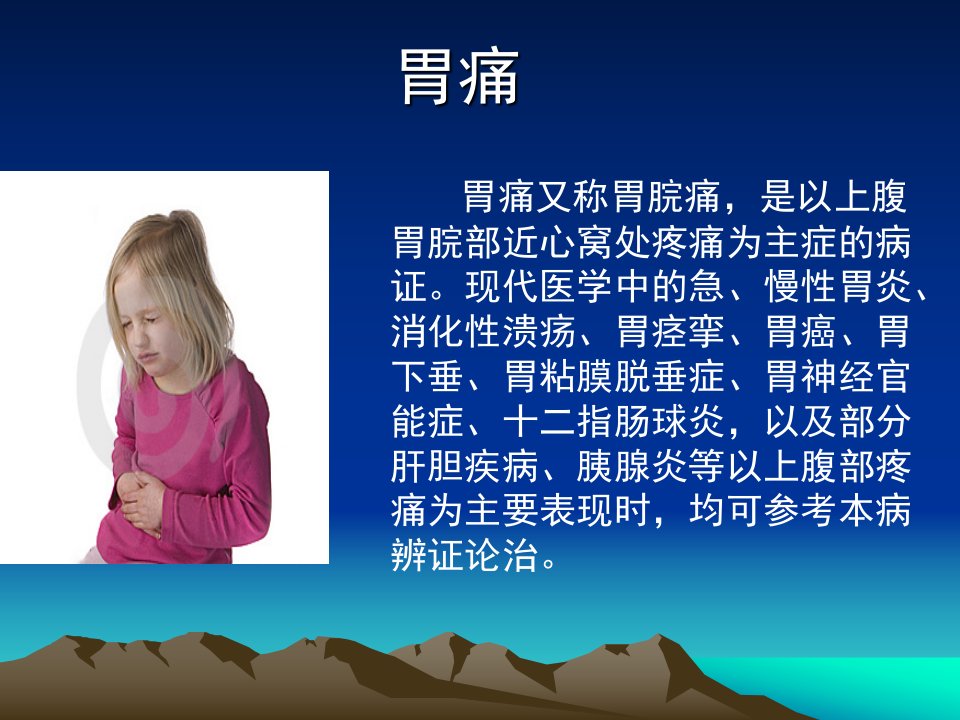 胃痛

胃痛又称胃脘痛，是以上腹胃脘部近心窝处疼痛为主症的病证。现代医学中的急、慢性胃炎、消化性溃疡、胃痉挛、胃癌、胃下垂、胃粘膜脱垂症、胃神经官能症、十二指肠球炎，以及部分肝胆疾病、胰腺炎等以上腹部疼痛为主要表现时，均可参考本病辨证论治。